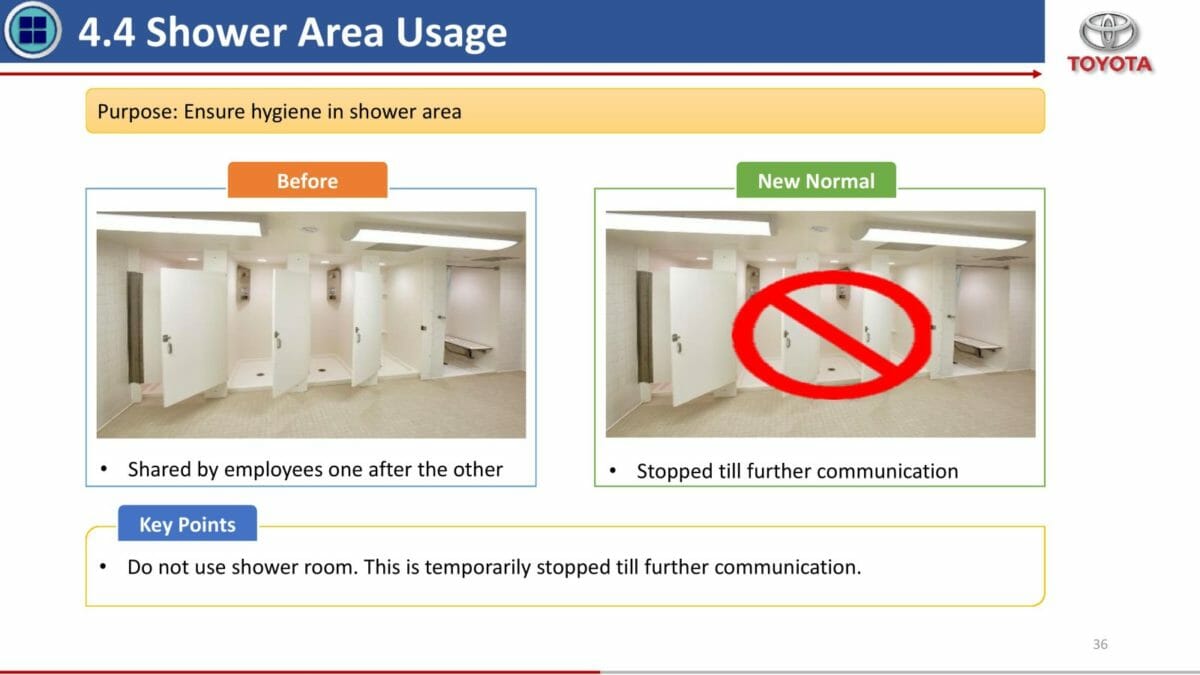 4.4 Shower Area Usage

TOYOTA

Purpose: Ensure hygiene in shower area

Before

• Shared by employees one after the other

New Normal

• Stopped till further communication

Key Points

• Do not use shower room. This is temporarily stopped till further communication.

36